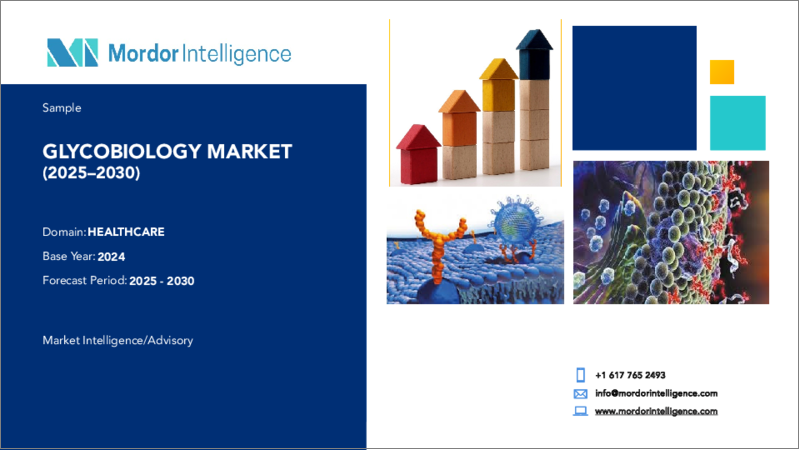 Mordor Intelligence

Sample

GLYCOBIOLOGY MARKET
(2025–2030)

Domain: HEALTHCARE

Base Year: 2024

Forecast Period: 2025 - 2030

Market Intelligence/Advisory

+1 617 765 2493

info@mordorintelligence.com

www.mordorintelligence.com